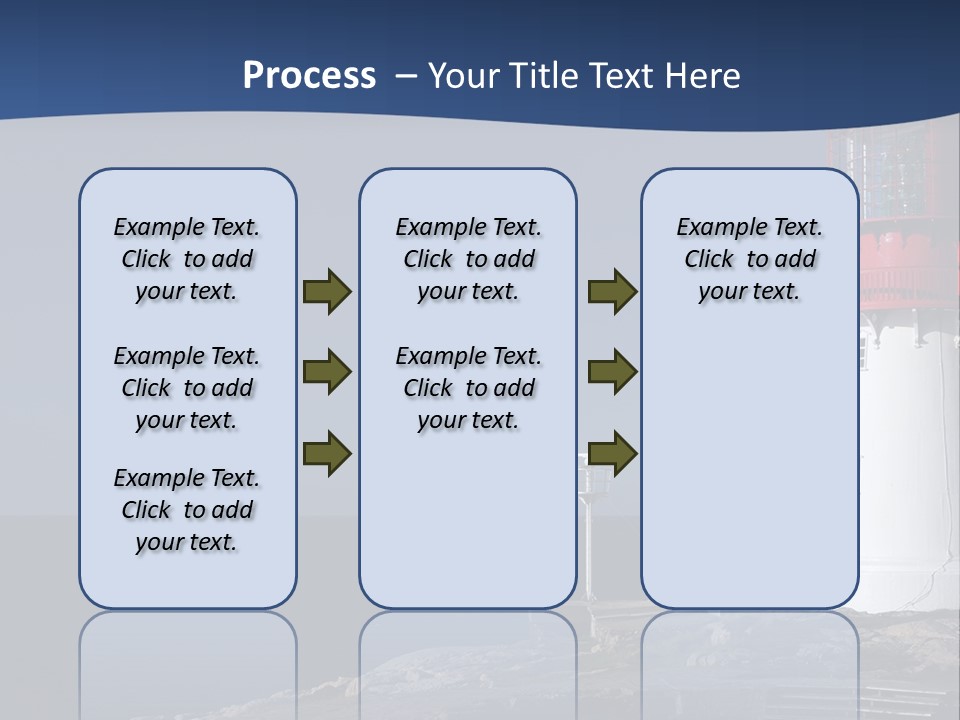 Process – Your Title Text Here

Example Text. Click to add your text.

Example Text. Click to add your text.

Example Text. Click to add your text.

Example Text. Click to add your text.

Example Text. Click to add your text.

Example Text. Click to add your text.